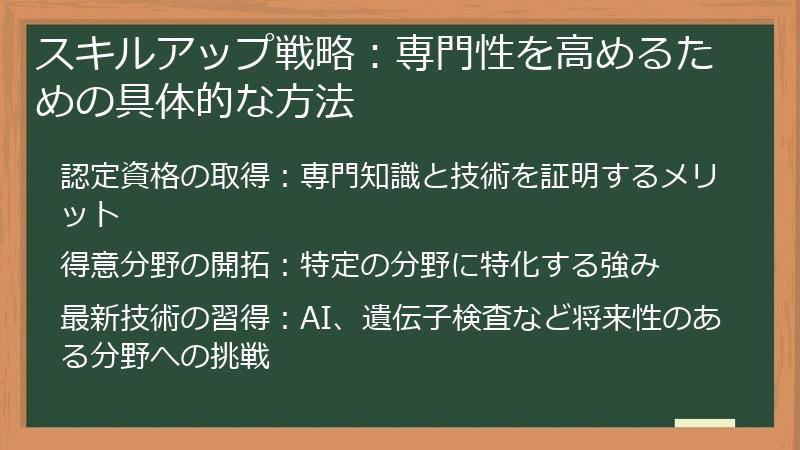 スキルアップ戦略：専門性を高めるための具体的な方法

認定資格の取得：専門知識と技術を証明するメリット

得意分野の開拓：特定の分野に特化する強み

最新技術の習得：AI、遺伝子検査など将来性のある分野への挑戦